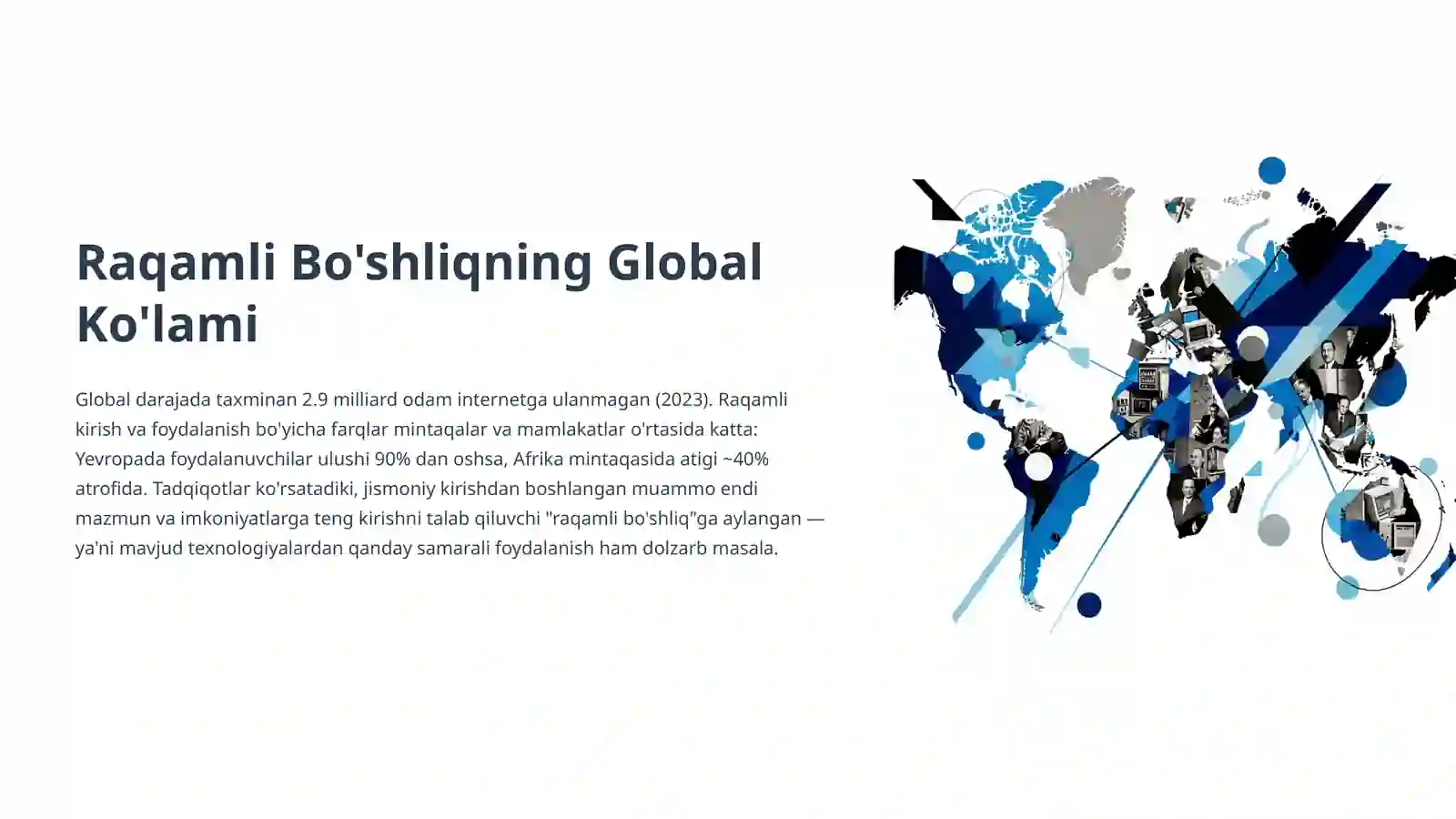 Raqamli Bo'shliqning Global Ko'lami

Global darajada taxminan 2.9 milliard odam internetga ulanmagan (2023). Raqamli kirish va foydalanish bo'yicha farqlar mintaqalar va mamlakatlar o'rtasida katta: Yevropada foydalanuvchilar ulushi 90% dan oshsa, Afrika mintaqasida atigi ~40% atrofida. Tadqiqotlar ko'rsatadiki, jismoniy kirishdan boshlangan muammo endi mazmun va imkoniyatlarga teng kirishni talab qiluvchi "raqamli bo'shliq"ga aylangan — ya'ni mavjud texnologiyalardan qanday samarali foydalanish ham dolzarb masala.